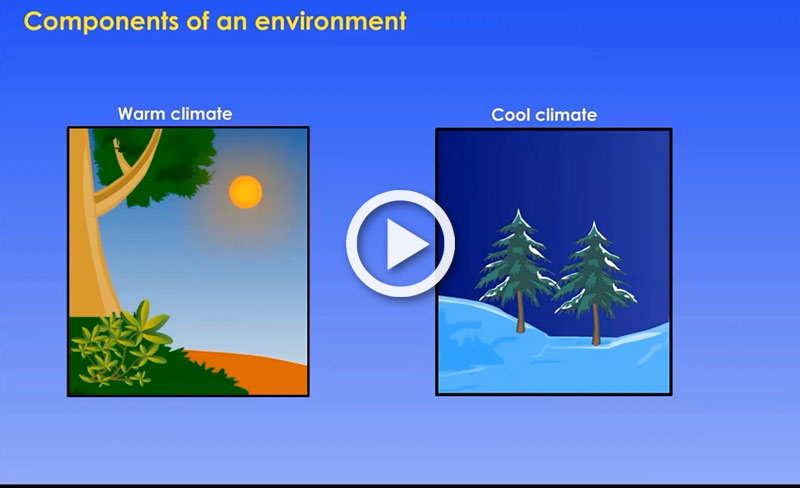 Components of an environment

Warm climate

Cool climate